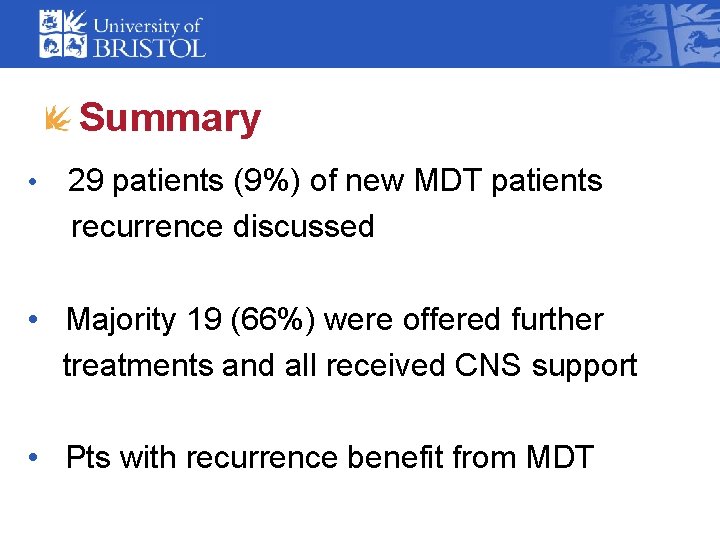 University of
BRISTOL

Summary

• 29 patients (9%) of new MDT patients recurrence discussed

• Majority 19 (66%) were offered further treatments and all received CNS support

• Pts with recurrence benefit from MDT